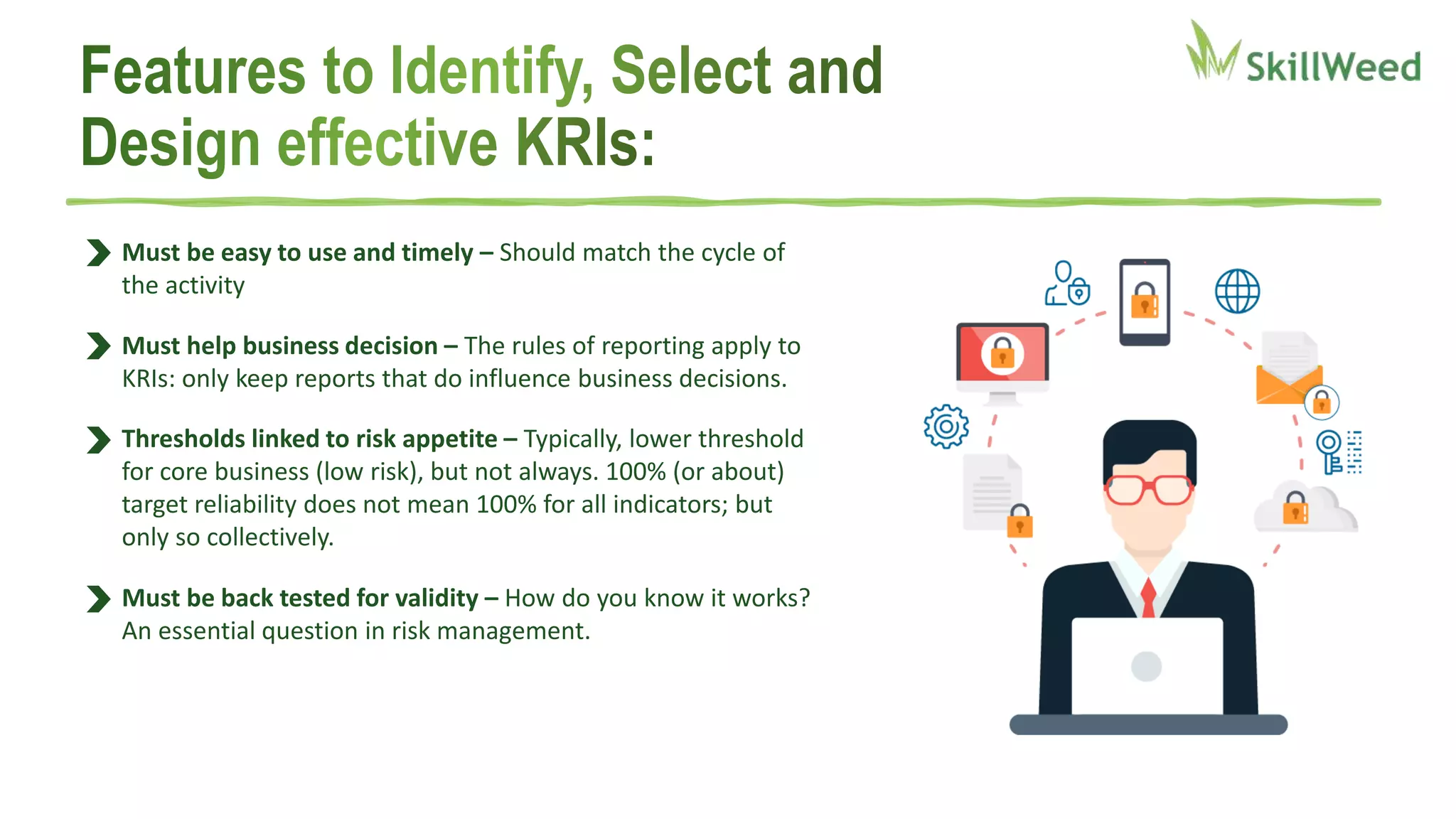 Features to Identify, Select and Design effective KRIs:

SkillWeed

Must be easy to use and timely – Should match the cycle of the activity

Must help business decision – The rules of reporting apply to KRIs: only keep reports that do influence business decisions.

Thresholds linked to risk appetite – Typically, lower threshold for core business (low risk), but not always. 100% (or about) target reliability does not mean 100% for all indicators; but only so collectively.

Must be back tested for validity – How do you know it works? An essential question in risk management.